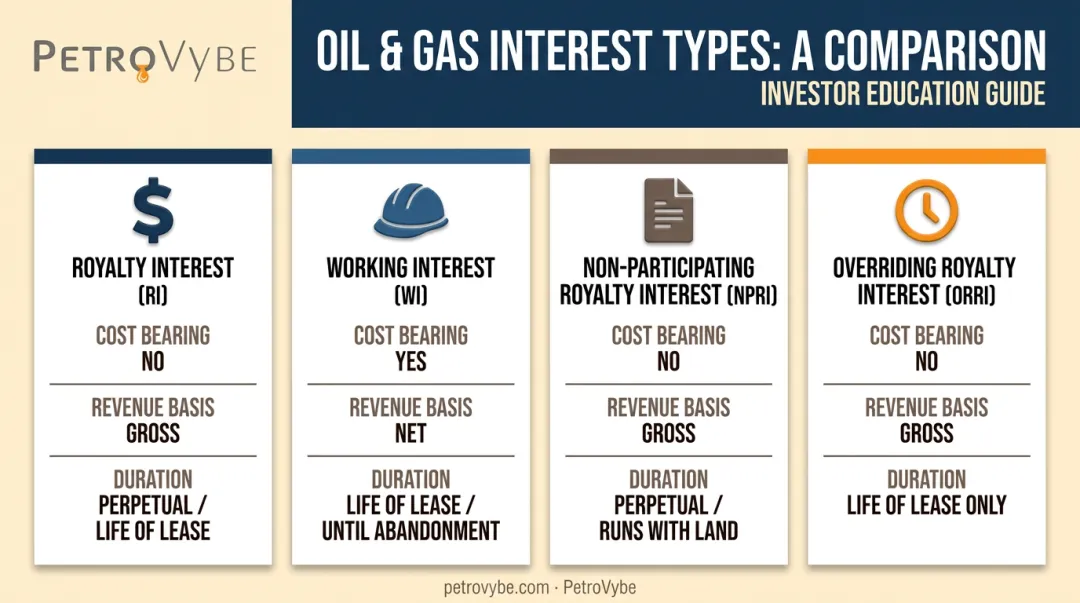 PETROVYBE

OIL & GAS INTEREST TYPES: A COMPARISON
INVESTOR EDUCATION GUIDE

$

ROYALTY INTEREST (RI)

COST BEARING
NO

REVENUE BASIS
GROSS

DURATION
PERPETUAL / LIFE OF LEASE

WORKING INTEREST (WI)

COST BEARING
YES

REVENUE BASIS
NET

DURATION
LIFE OF LEASE / UNTIL ABANDONMENT

NON-PARTICIPATING ROYALTY INTEREST (NPRI)

COST BEARING
NO

REVENUE BASIS
GROSS

DURATION
PERPETUAL / RUNS WITH LAND

OVERRIDING ROYALTY INTEREST (ORRI)

COST BEARING
NO

REVENUE BASIS
GROSS

DURATION
LIFE OF LEASE ONLY

petrovybe.com · PetroVybe